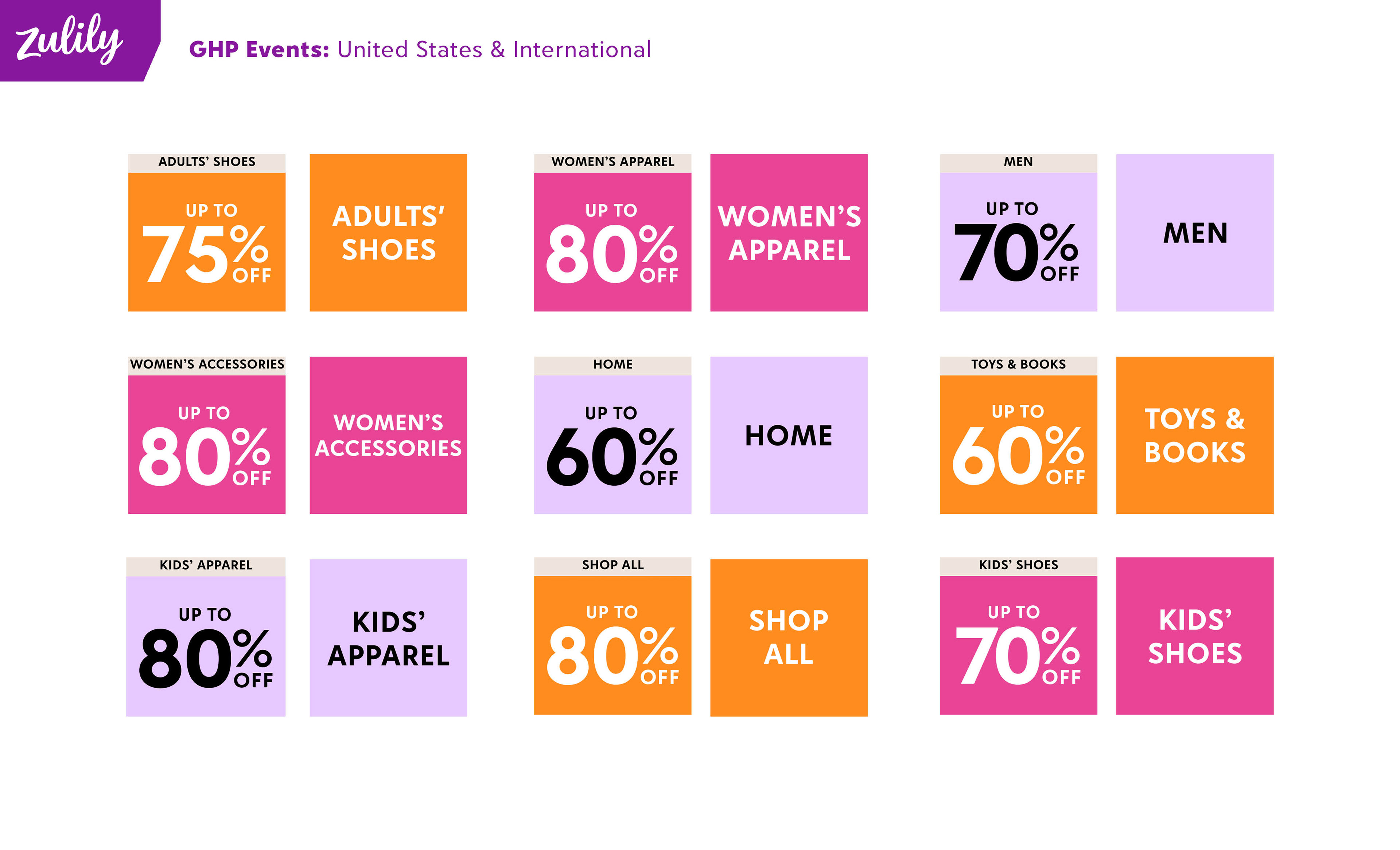 zulily

GHP Events: United States & International

ADULTS' SHOES

UP TO 75% OFF

ADULTS' SHOES

WOMEN'S APPAREL

UP TO 80% OFF

WOMEN'S APPAREL

MEN

UP TO 70% OFF

MEN

WOMEN'S ACCESSORIES

UP TO 80% OFF

WOMEN'S ACCESSORIES

HOME

UP TO 60% OFF

HOME

TOYS & BOOKS

UP TO 60% OFF

TOYS & BOOKS

KIDS' APPAREL

UP TO 80% OFF

KIDS' APPAREL

SHOP ALL

UP TO 80% OFF

SHOP ALL

KIDS' SHOES

UP TO 70% OFF

KIDS' SHOES